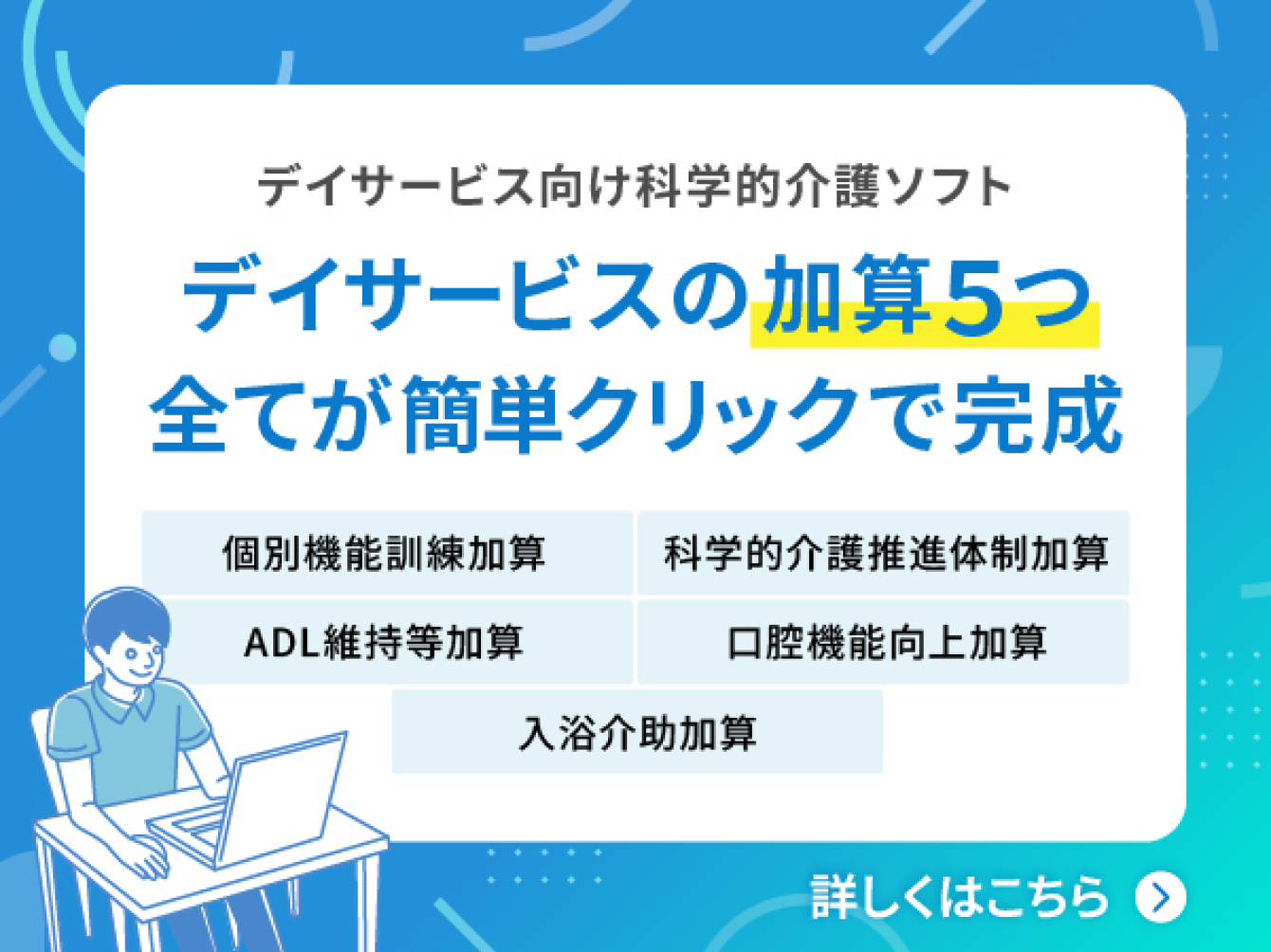 デイサービス向け科学的介護ソフト

デイサービスの加算5つ
全てが簡単クリックで完成

個別機能訓練加算
科学的介護推進体制加算
ADL維持等加算
口腔機能向上加算
入浴介助加算

詳しくはこちら